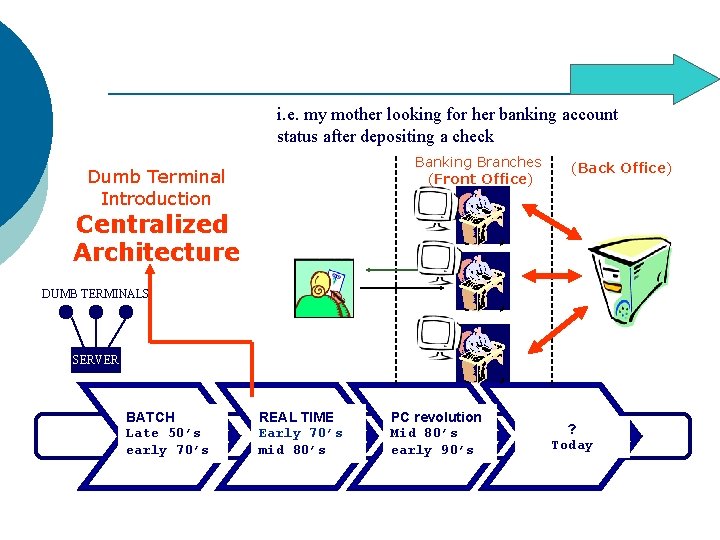 i.e. my mother looking for her banking account status after depositing a check

Dumb Terminal Introduction
Centralized Architecture

Banking Branches
(Front Office)

(Back Office)

DUMB TERMINALS

SERVER

BATCH
Late 50's
early 70's

REAL TIME
Early 70's
mid 80's

PC revolution
Mid 80's
early 90's

?
Today